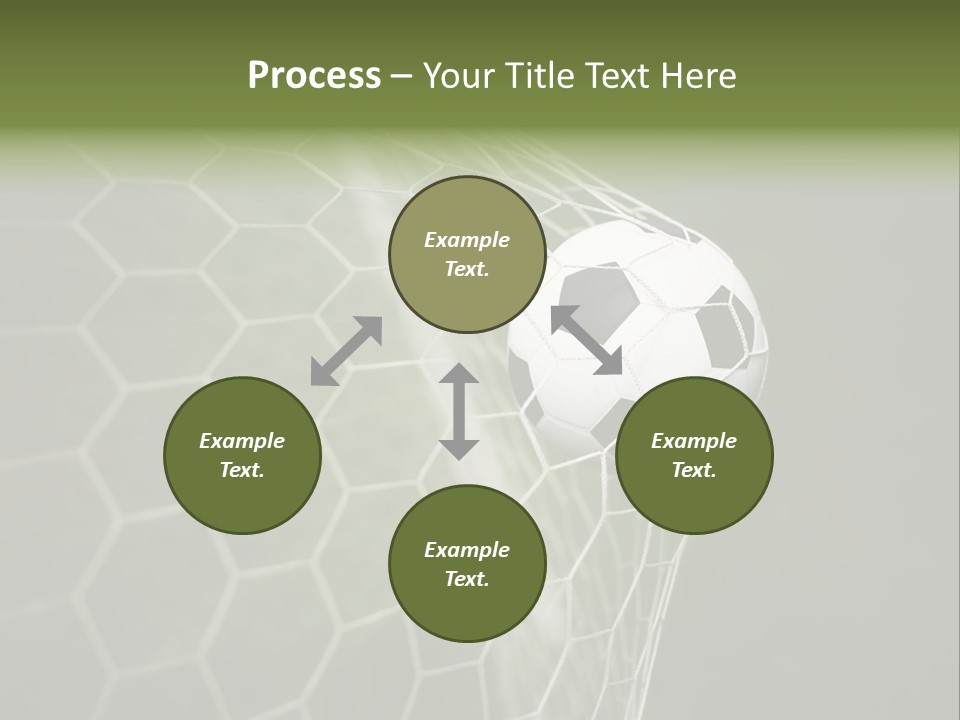 Process – Your Title Text Here

Example Text.

Example Text.

Example Text.

Example Text.